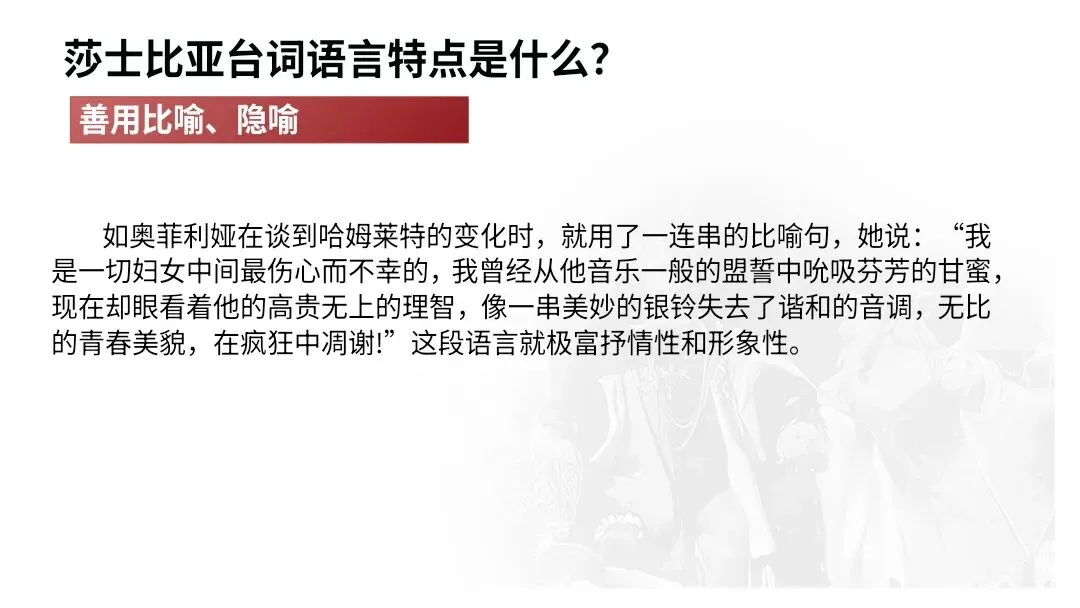 莎士比亚台词语言特点是什么?

善用比喻、隐喻

如奥菲利娅在谈到哈姆莱特的变化时，就用了一连串的比喻句，她说：“我是一切妇女中间最伤心而不幸的，我曾经从他音乐一般的盟誓中吮吸芬芳的甘蜜，现在却眼看着他的高贵无上的理智，像一串美妙的银铃失去了谐和的音调，无比的青春美貌，在疯狂中凋谢!”这段语言就极富抒情性和形象性。